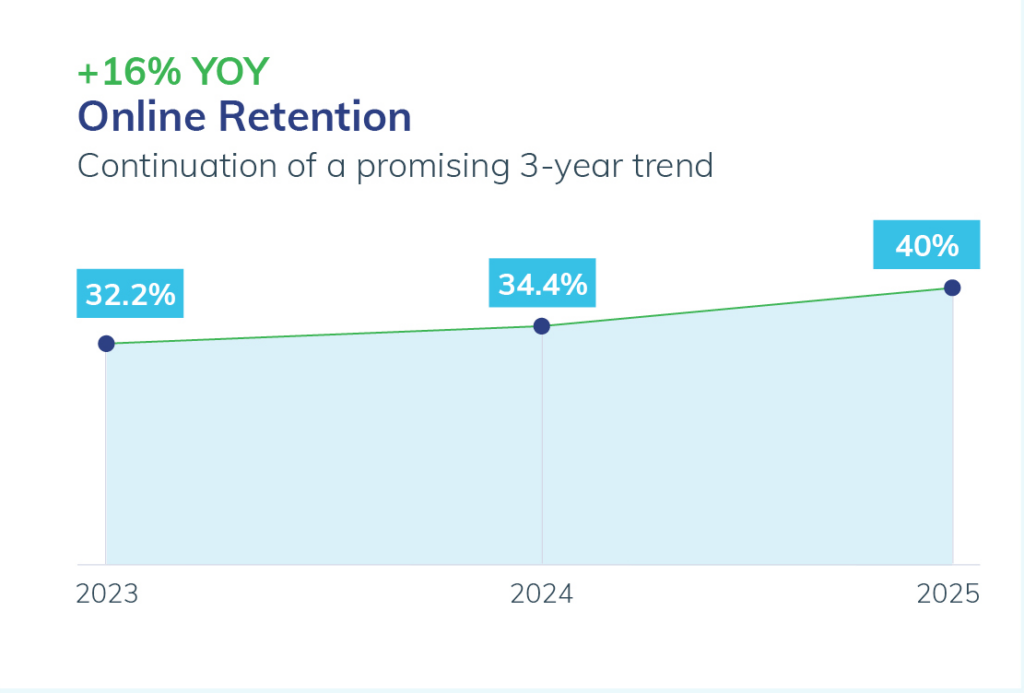 +16% YOY
Online Retention
Continuation of a promising 3-year trend

32.2%
34.4%
40%

2023
2024
2025